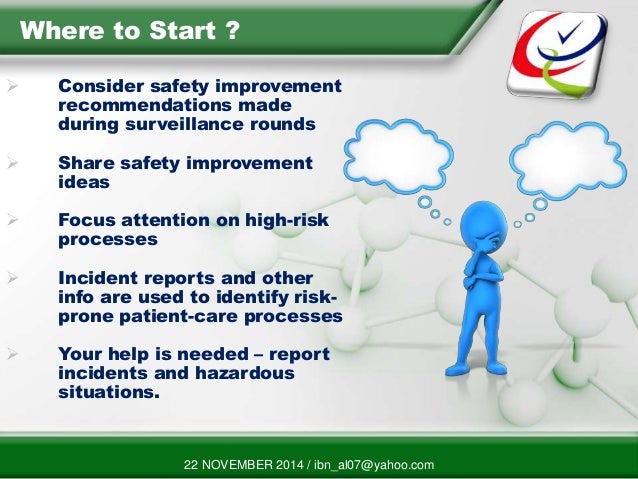 Where to Start ?

➢ Consider safety improvement recommendations made during surveillance rounds

➢ Share safety improvement ideas

➢ Focus attention on high-risk processes

➢ Incident reports and other info are used to identify risk-prone patient-care processes

➢ Your help is needed – report incidents and hazardous situations.

22 NOVEMBER 2014 / ibn_al07@yahoo.com